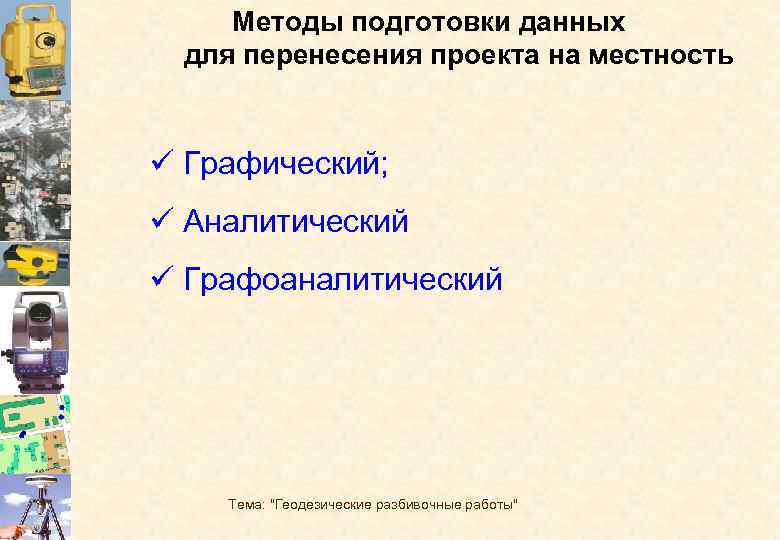 Методы подготовки данных
для перенесения проекта на местность

✓ Графический;

✓ Аналитический

✓ Графоаналитический

Тема: "Геодезические разбивочные работы"